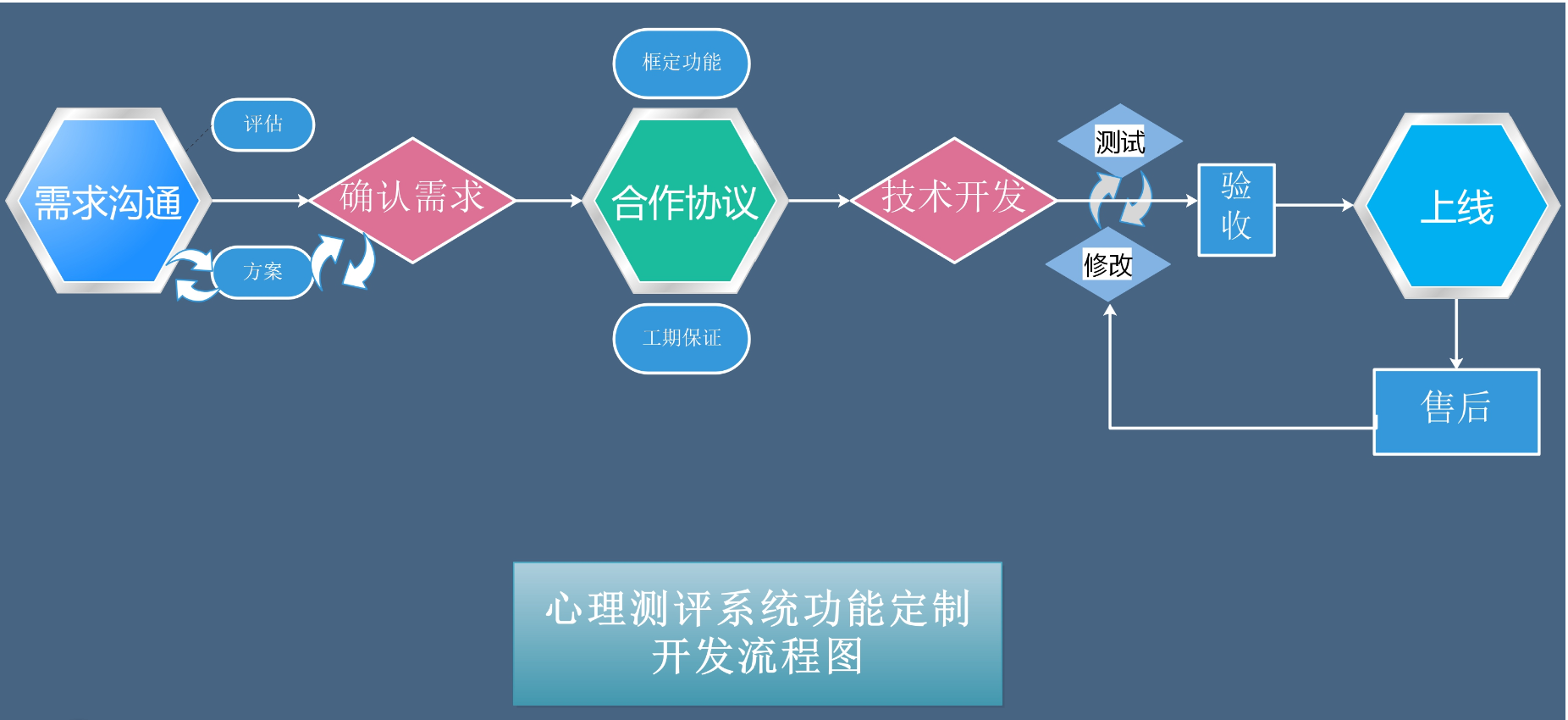 框定功能

评估

需求沟通

确认需求

合作协议

技术开发

测试

验收

上线

方案

修改

工期保证

售后

心理测评系统功能定制开发流程图